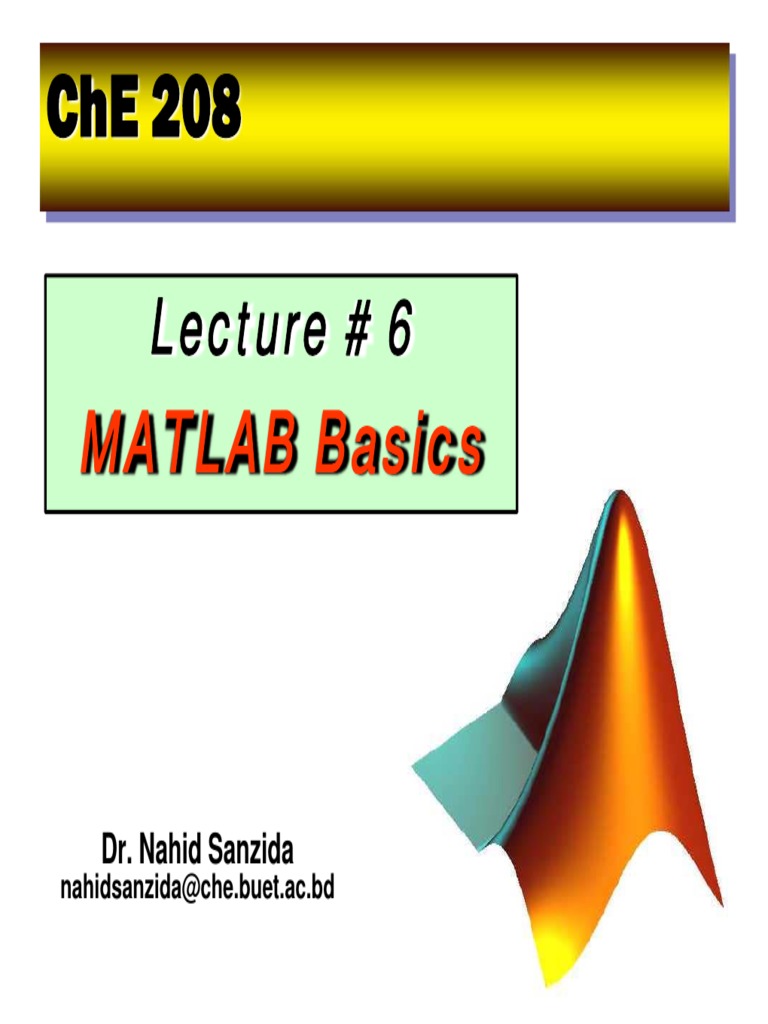 ChE 208

Lecture # 6

MATLAB Basics

Dr. Nahid Sanzida
nahidsanzida@che.buet.ac.bd